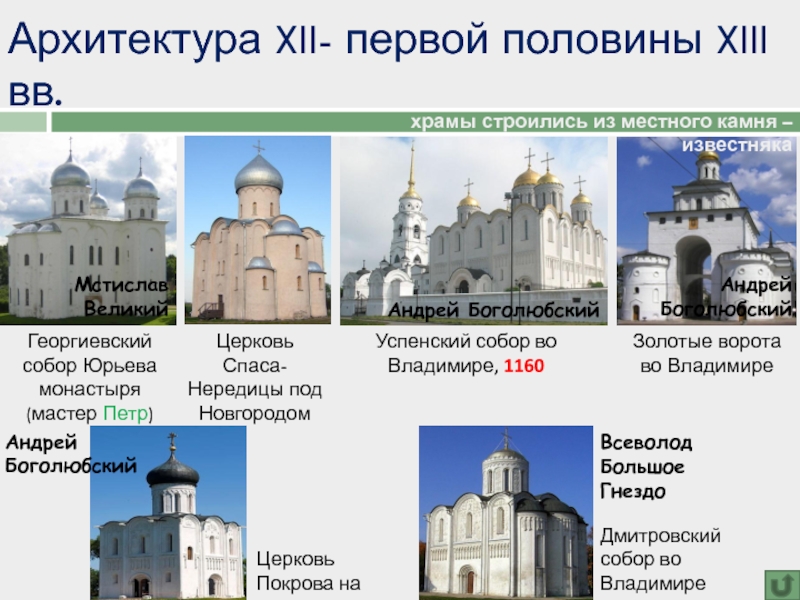 Архитектура XII- первой половины XIII вв.

храмы строились из местного камня – известняка

Мстислав Великий

Андрей Боголюбский

Андрей Боголюбский

Георгиевский собор Юрьева монастыря (мастер Петр)

Церковь Спаса-Нередицы под Новгородом

Успенский собор во Владимире, 1160

Золотые ворота во Владимире

Андрей Боголюбский

Церковь Покрова на

Всеволод Большое Гнездо

Дмитровский собор во Владимире